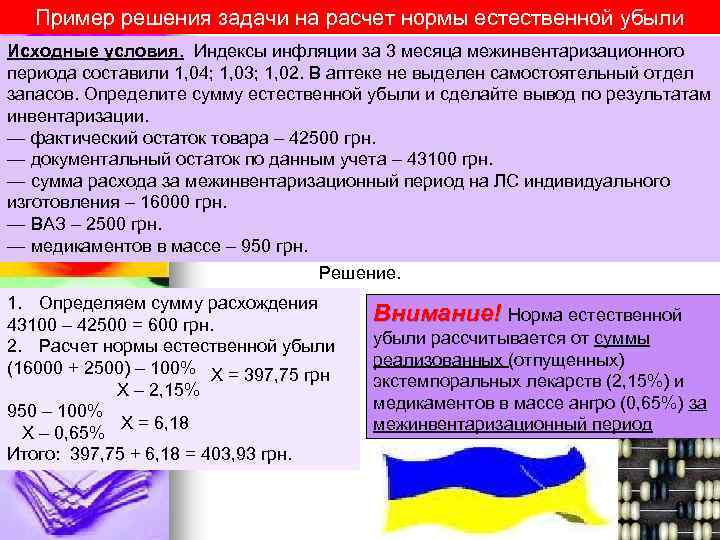 Пример решения задачи на расчет нормы естественной убыли

Исходные условия. Индексы инфляции за 3 месяца межинвентаризационного периода составили 1,04; 1,03; 1,02. В аптеке не выделен самостоятельный отдел запасов. Определите сумму естественной убыли и сделайте вывод по результатам инвентаризации.
— фактический остаток товара – 42500 грн.
— документальный остаток по данным учета – 43100 грн.
— сумма расхода за межинвентаризационный период на ЛС индивидуального изготовления – 16000 грн.
— ВАЗ – 2500 грн.
— медикаментов в массе – 950 грн.

Решение.

1. Определяем сумму расхождения
43100 – 42500 = 600 грн.
2. Расчет нормы естественной убыли
(16000 + 2500) – 100%
Х – 2,15%
Х = 397,75 грн
950 – 100%
Х – 0,65%
Х = 6,18
Итого: 397,75 + 6,18 = 403,93 грн.

Внимание! Норма естественной убыли рассчитывается от суммы реализованных (отпущенных) экстемпоральных лекарств (2,15%) и медикаментов в массе ангро (0,65%) за межинвентаризационный период